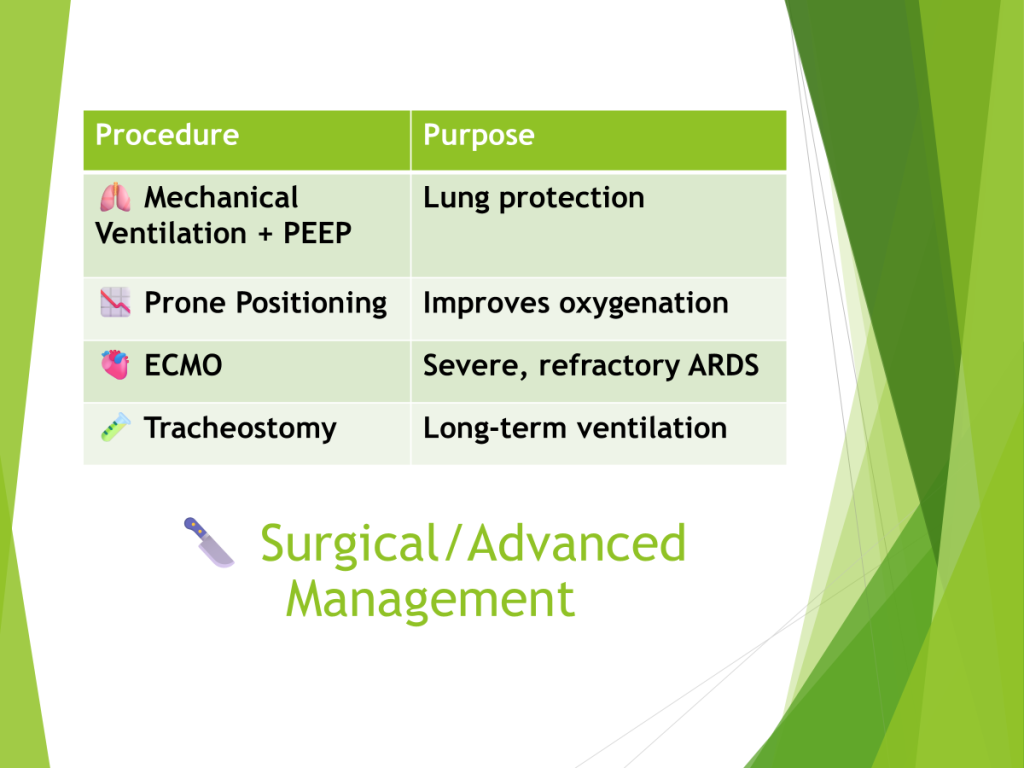 | Procedure | Purpose |
|---|---|
| 🫁 Mechanical Ventilation + PEEP | Lung protection |
| 📉 Prone Positioning | Improves oxygenation |
| 🫀 ECMO | Severe, refractory ARDS |
| 🧪 Tracheostomy | Long-term ventilation |

🔪 Surgical/Advanced Management